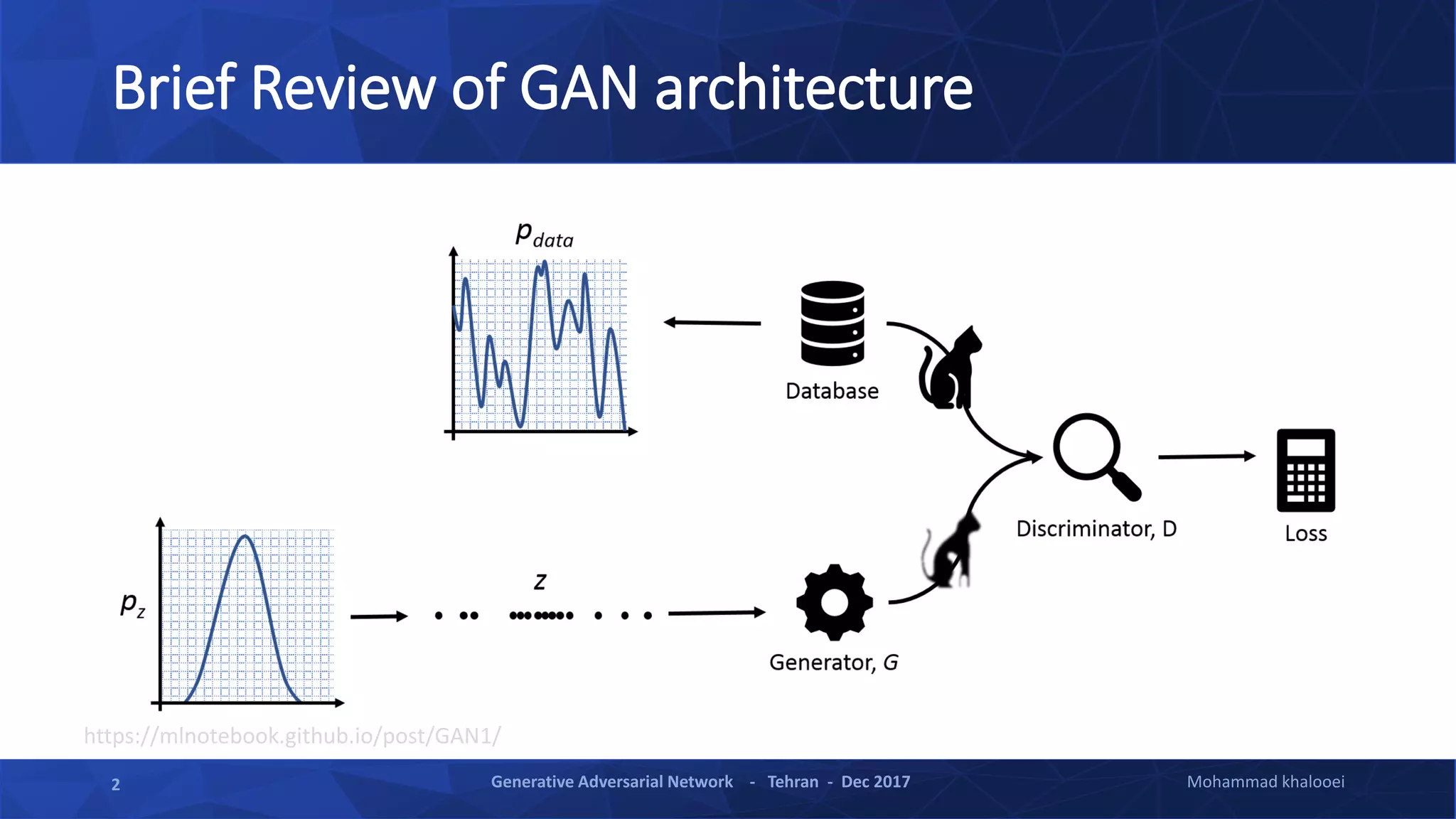 Brief Review of GAN architecture

$p_{data}$

Database

Discriminator, D

Loss

$p_z$

$z$

Generator, $G$

https://mlnotebook.github.io/post/GAN1/

2

Generative Adversarial Network - Tehran - Dec 2017

Mohammad khalooei